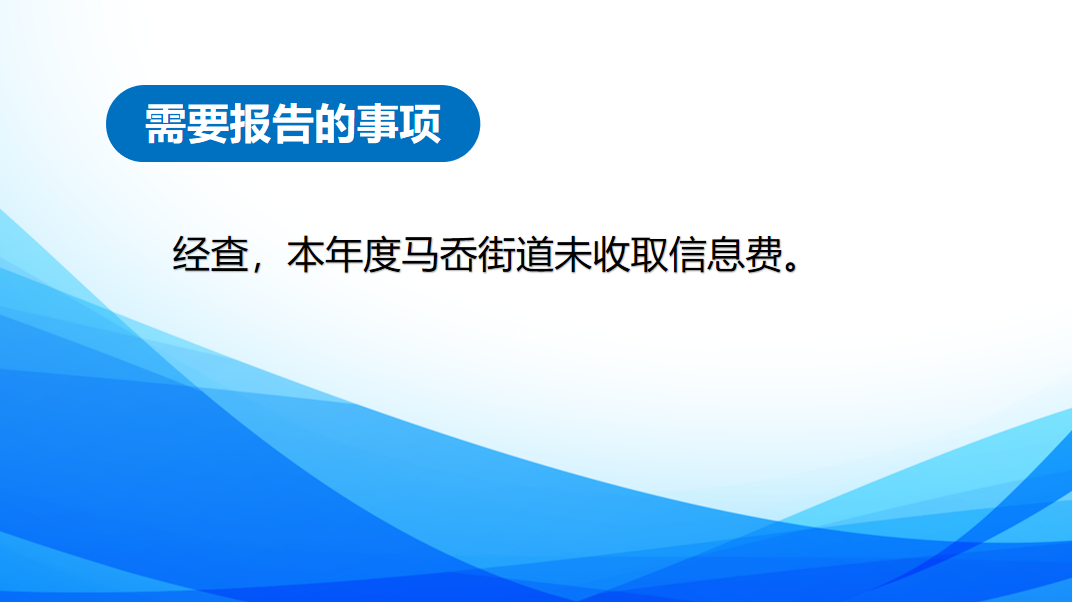 需要报告的事项

经查，本年度马岙街道未收取信息费。